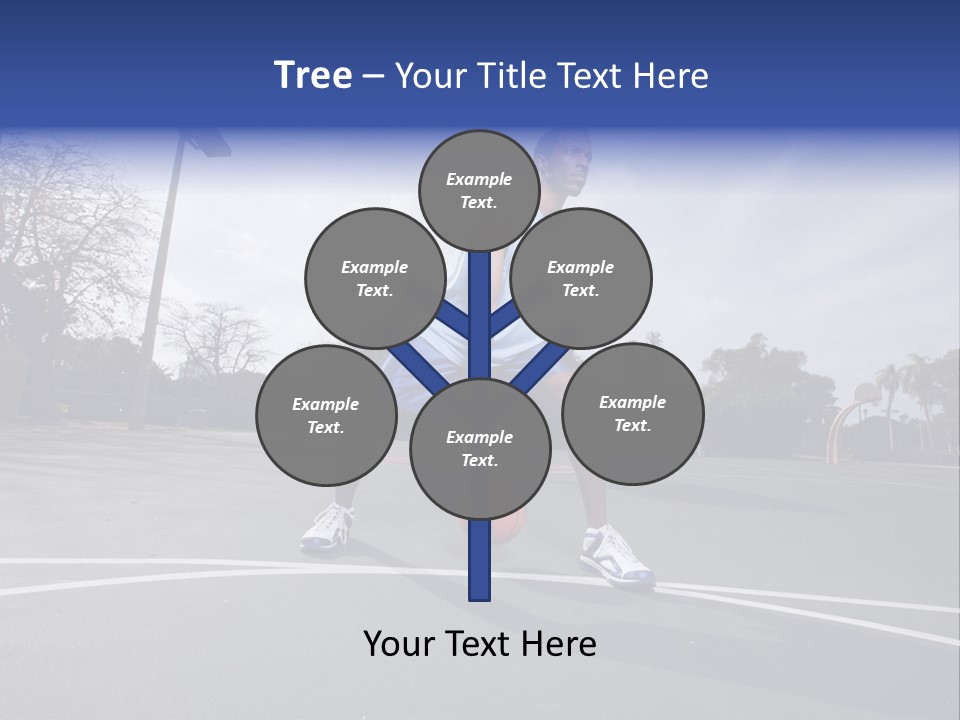 Tree – Your Title Text Here

Example Text.

Example Text.

Example Text.

Example Text.

Example Text.

Example Text.

Your Text Here